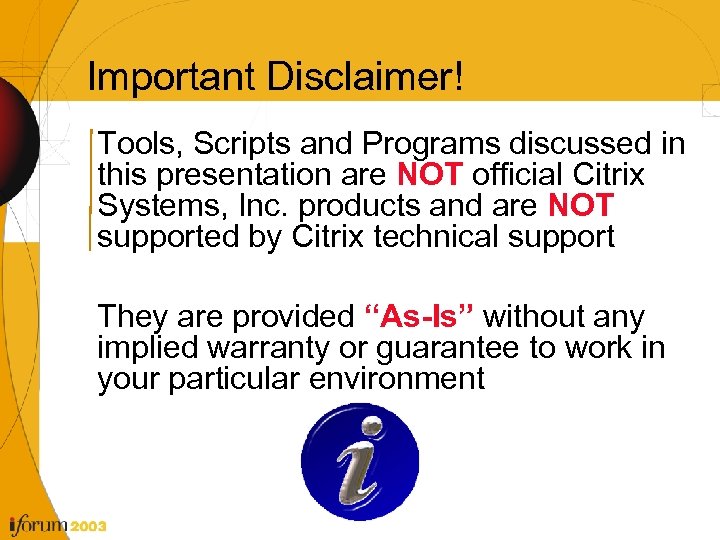 Important Disclaimer!

Tools, Scripts and Programs discussed in this presentation are NOT official Citrix Systems, Inc. products and are NOT supported by Citrix technical support

They are provided “As-Is” without any implied warranty or guarantee to work in your particular environment

i

iforum 2003